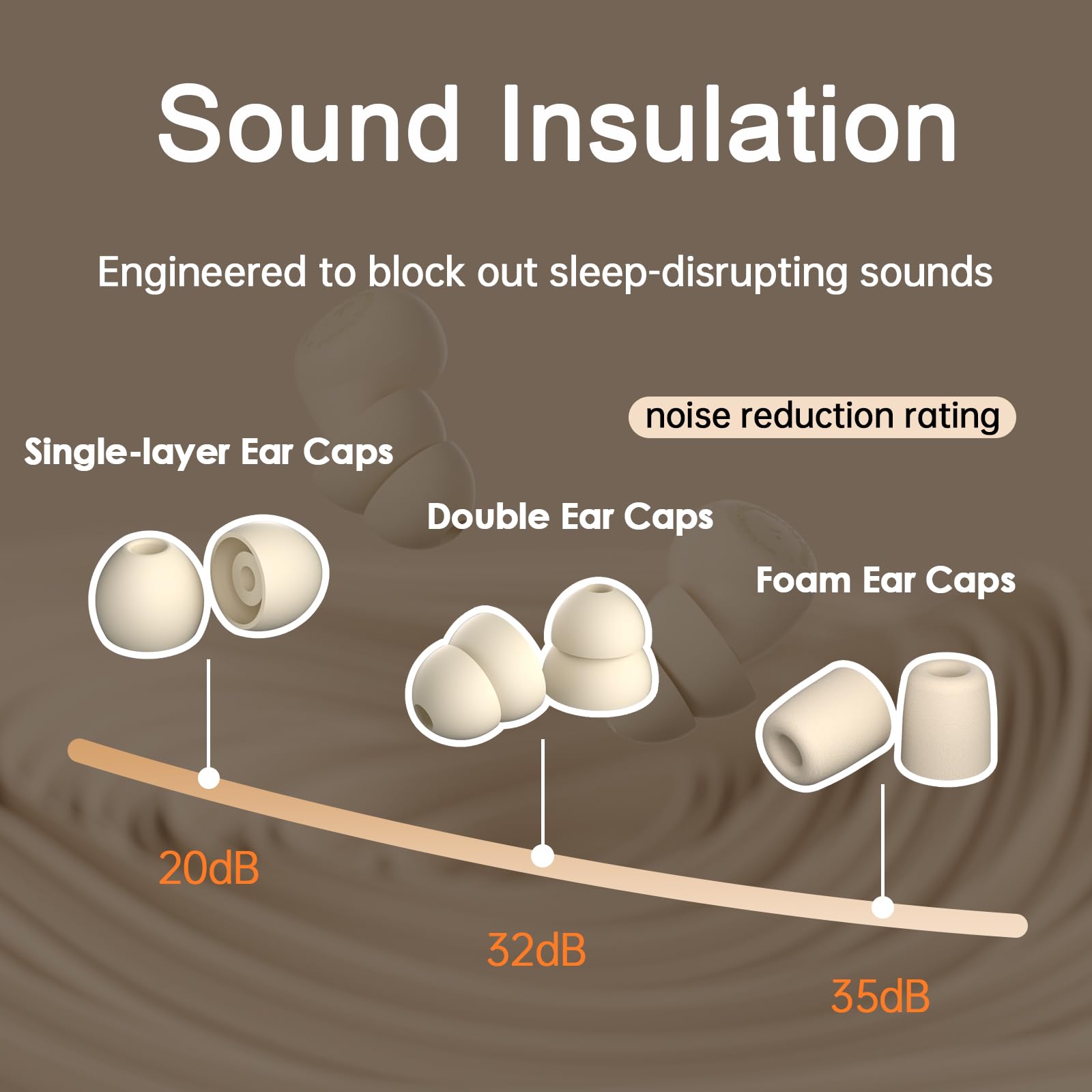 Sound Insulation

Engineered to block out sleep-disrupting sounds

noise reduction rating

Single-layer Ear Caps

Double Ear Caps

Foam Ear Caps

20dB

32dB

35dB